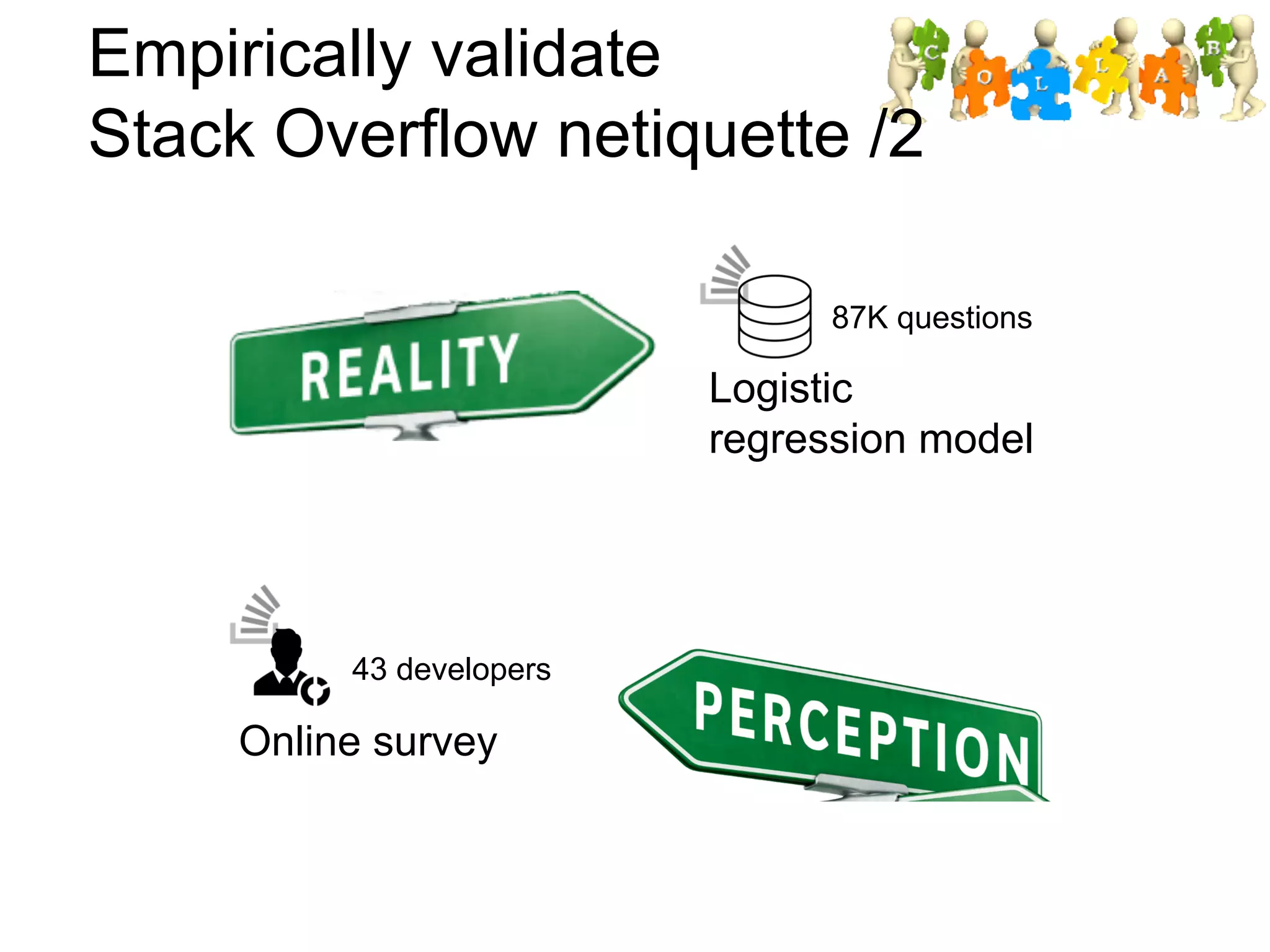 Empirically validate
Stack Overflow netiquette /2

C O L L A B

REALITY

87K questions

Logistic regression model

43 developers

Online survey

PERCEPTION